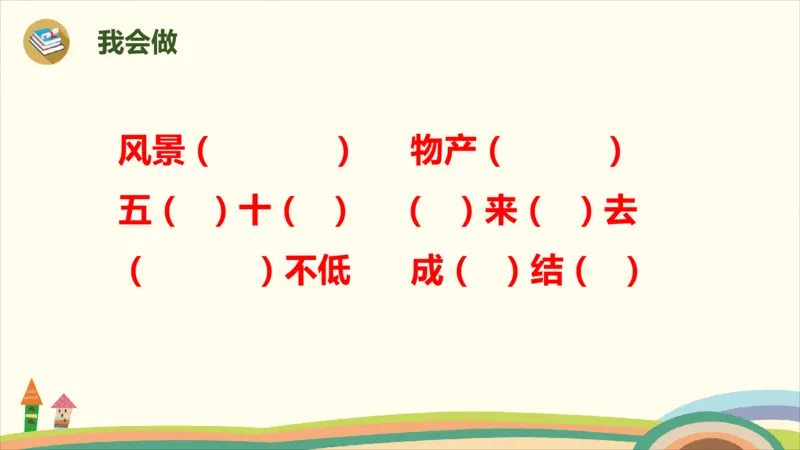 我会做

风景（　　　）　物产（　　　）

五（　）十（　）　（　）来（　）去

（　　　）不低　成（　）结（　）